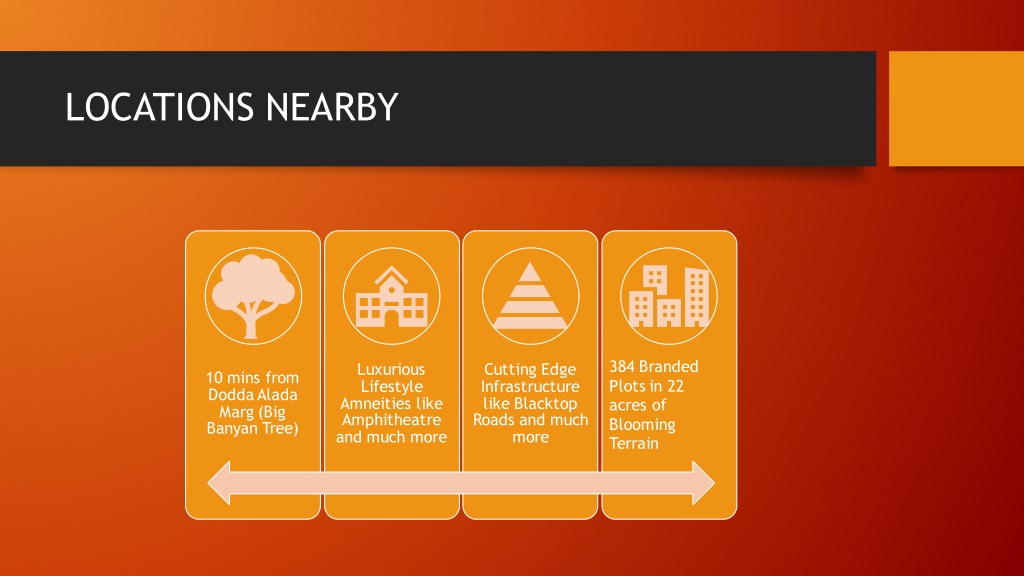 LOCATIONS NEARBY

10 mins from Dodda Alada Marg (Big Banyan Tree)

Luxurious Lifestyle Amneities like Amphitheatre and much more

Cutting Edge Infrastructure like Blacktop Roads and much more

384 Branded Plots in 22 acres of Blooming Terrain